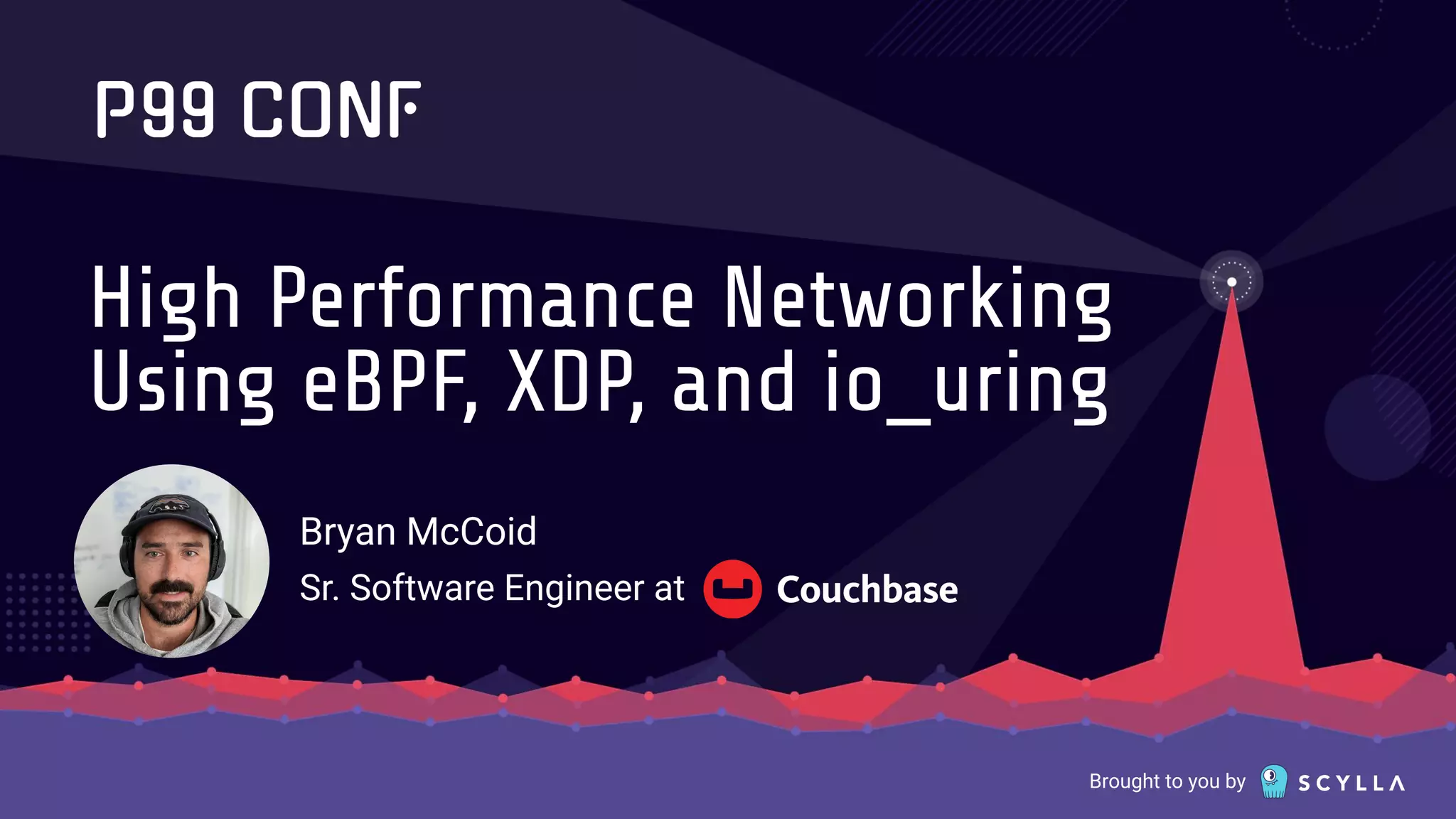 P99 CONF

High Performance Networking Using eBPF, XDP, and io_uring

Bryan McCoid

Sr. Software Engineer at Couchbase

Brought to you by SCYLLA